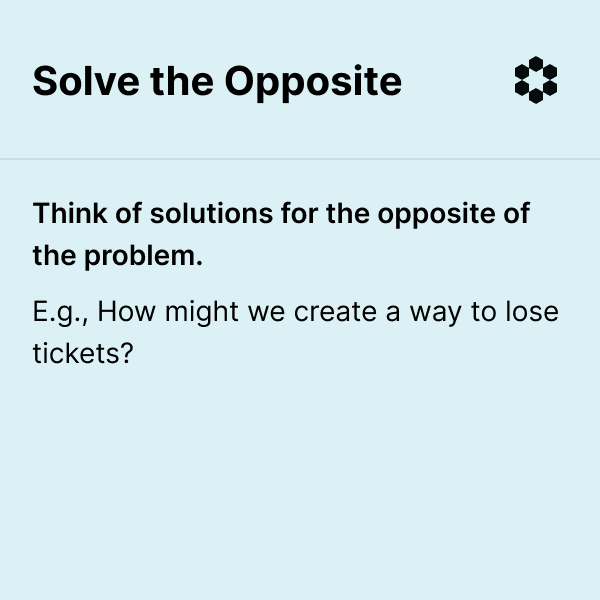 Solve the Opposite

Think of solutions for the opposite of the problem.

E.g., How might we create a way to lose tickets?